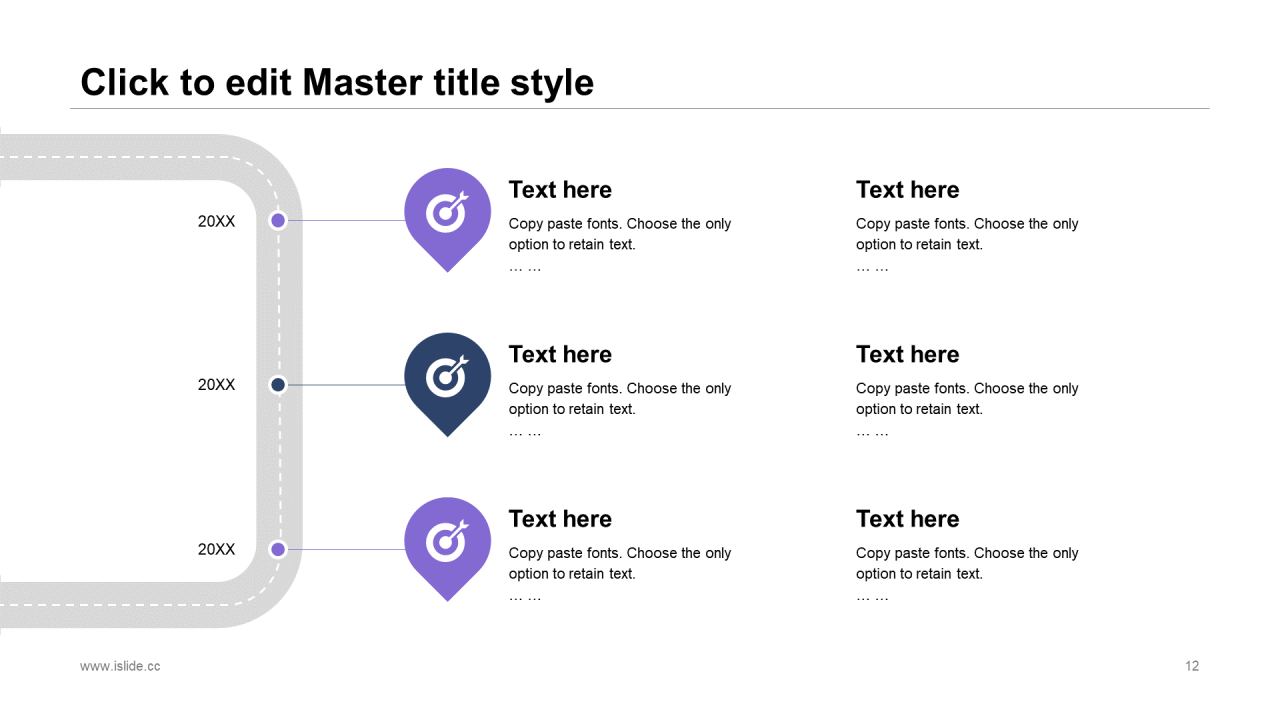 Click to edit Master title style

20XX

Text here

Copy paste fonts. Choose the only option to retain text.
… …

Text here

Copy paste fonts. Choose the only option to retain text.
… …

20XX

Text here

Copy paste fonts. Choose the only option to retain text.
… …

Text here

Copy paste fonts. Choose the only option to retain text.
… …

20XX

Text here

Copy paste fonts. Choose the only option to retain text.
… …

Text here

Copy paste fonts. Choose the only option to retain text.
… …

www.islide.cc

12